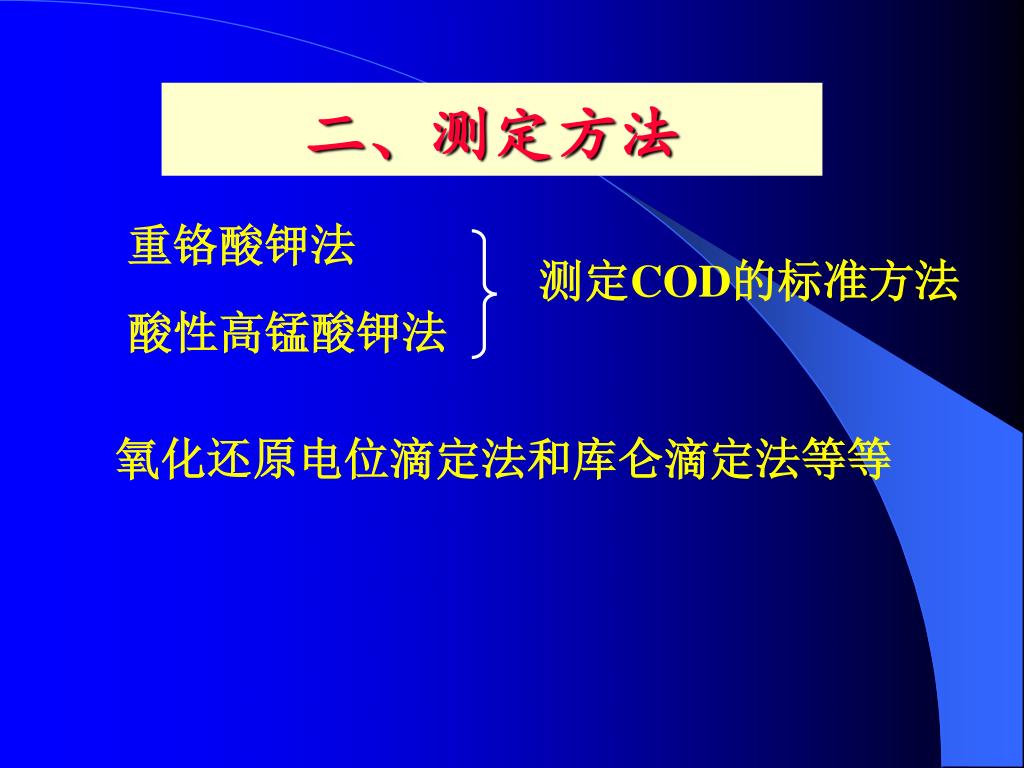 二、测定方法

重铬酸钾法

酸性高锰酸钾法

测定COD的标准方法

氧化还原电位滴定法和库仑滴定法等等